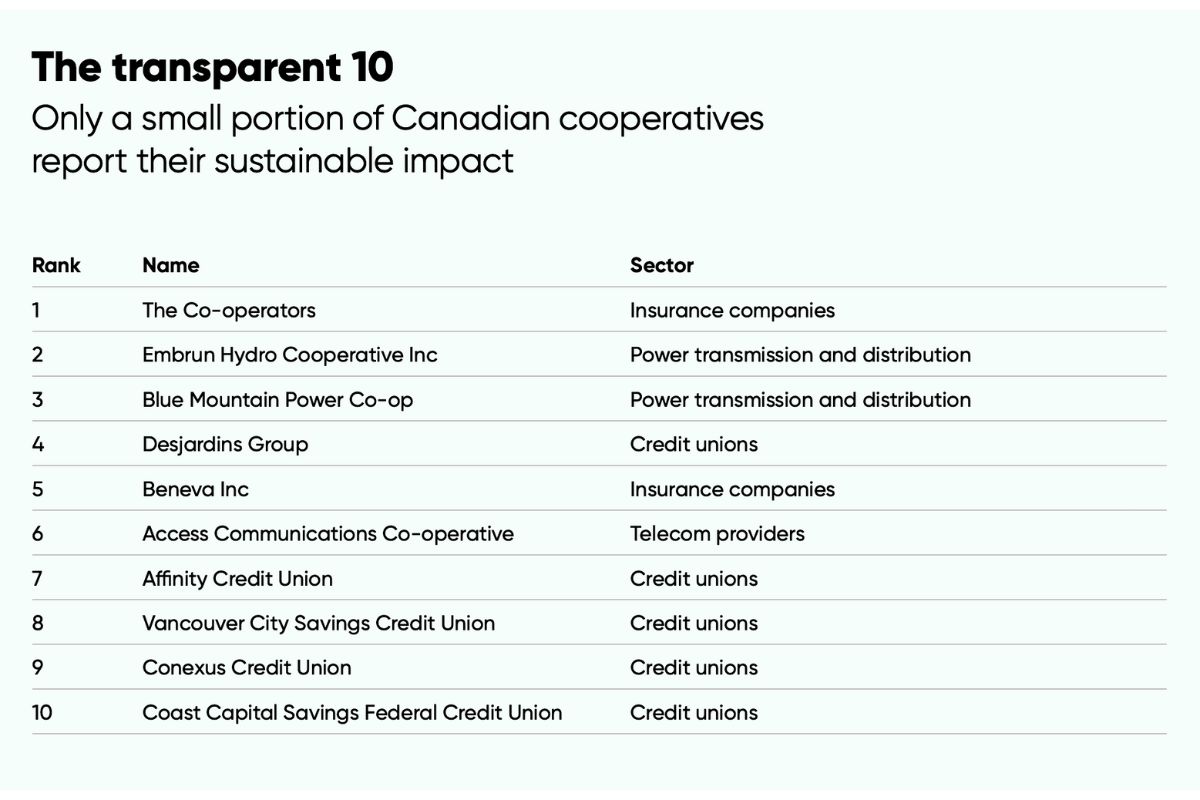 The transparent 10

Only a small portion of Canadian cooperatives report their sustainable impact

| Rank | Name | Sector |
|---|---|---|
| 1 | The Co-operators | Insurance companies |
| 2 | Embrun Hydro Cooperative Inc | Power transmission and distribution |
| 3 | Blue Mountain Power Co-op | Power transmission and distribution |
| 4 | Desjardins Group | Credit unions |
| 5 | Beneva Inc | Insurance companies |
| 6 | Access Communications Co-operative | Telecom providers |
| 7 | Affinity Credit Union | Credit unions |
| 8 | Vancouver City Savings Credit Union | Credit unions |
| 9 | Conexus Credit Union | Credit unions |
| 10 | Coast Capital Savings Federal Credit Union | Credit unions |